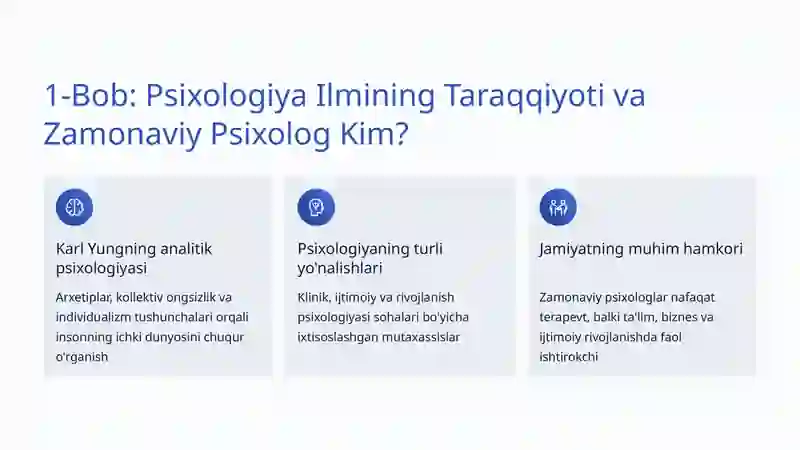 1-Bob: Psixologiya Ilmining Taraqqiyoti va Zamonaviy Psixolog Kim?

Karl Yungning analitik psixologiyasi

Arxetiplar, kollektiv ongsizlik va individualizm tushunchalari orqali insonning ichki dunyosini chuqur o'rganish

Psixologiyaning turli yo'nalishlari

Klinik, ijtimoiy va rivojlanish psixologiyasi sohalari bo'yicha ixtisoslashgan mutaxassislar

Jamiyatning muhim hamkori

Zamonaviy psixologlar nafaqat terapevt, balki ta'lim, biznes va ijtimoiy rivojlanishda faol ishtirokchi